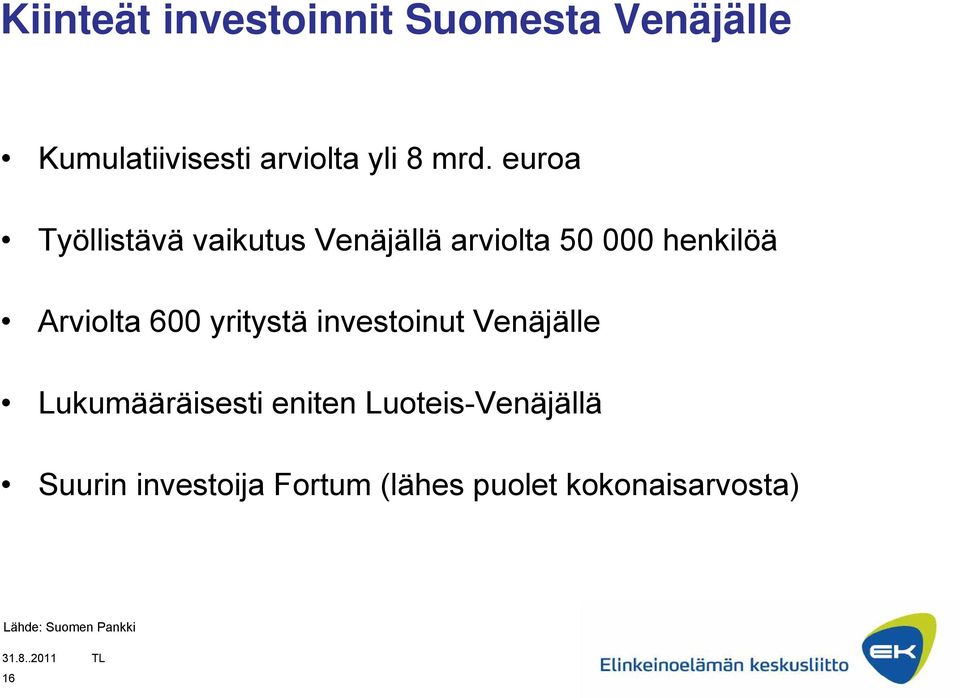 Kiinteät investoinnit Suomesta Venäjälle

• Kumulatiivisesti arviolta yli 8 mrd. euroa

• Työllistävä vaikutus Venäjällä arviolta 50 000 henkilöä

• Arviolta 600 yritystä investoinut Venäjälle

• Lukumääräisesti eniten Luoteis-Venäjällä

• Suurin investoija Fortum (lähes puolet kokonaisarvosta)

Lähde: Suomen Pankki

31.8..2011 TL

16

Elinkeinoelämän keskusliitto

EK